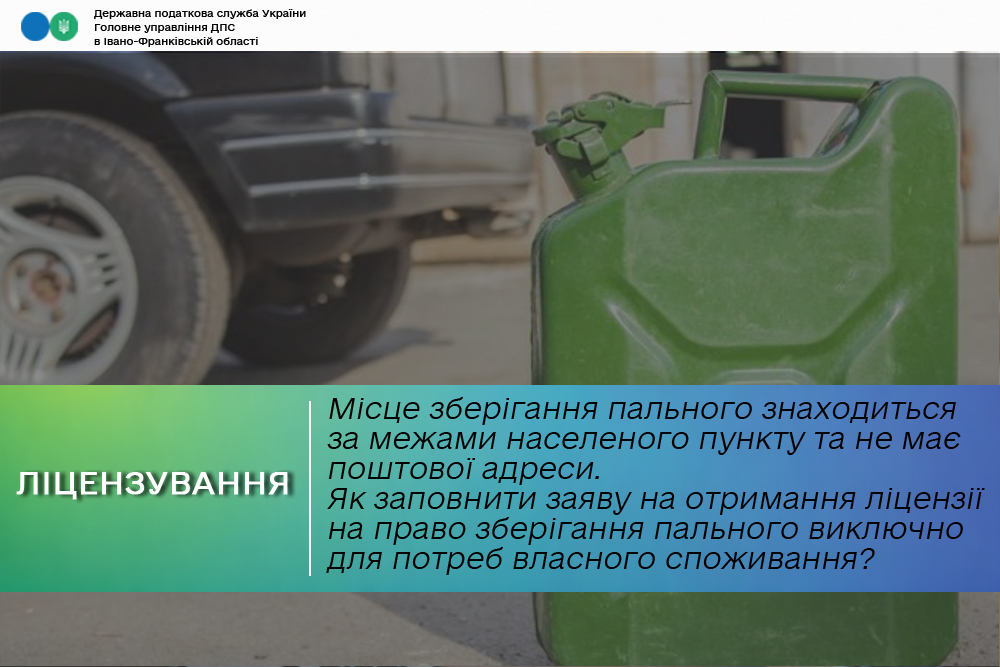 Державна податкова служба України
Головне управління ДПС
в Івано-Франківській області

ЛІЦЕНЗУВАННЯ

Місце зберігання пального знаходиться за межами населеного пункту та не має поштової адреси.
Як заповнити заяву на отримання ліцензії на право зберігання пального виключно для потреб власного споживання?